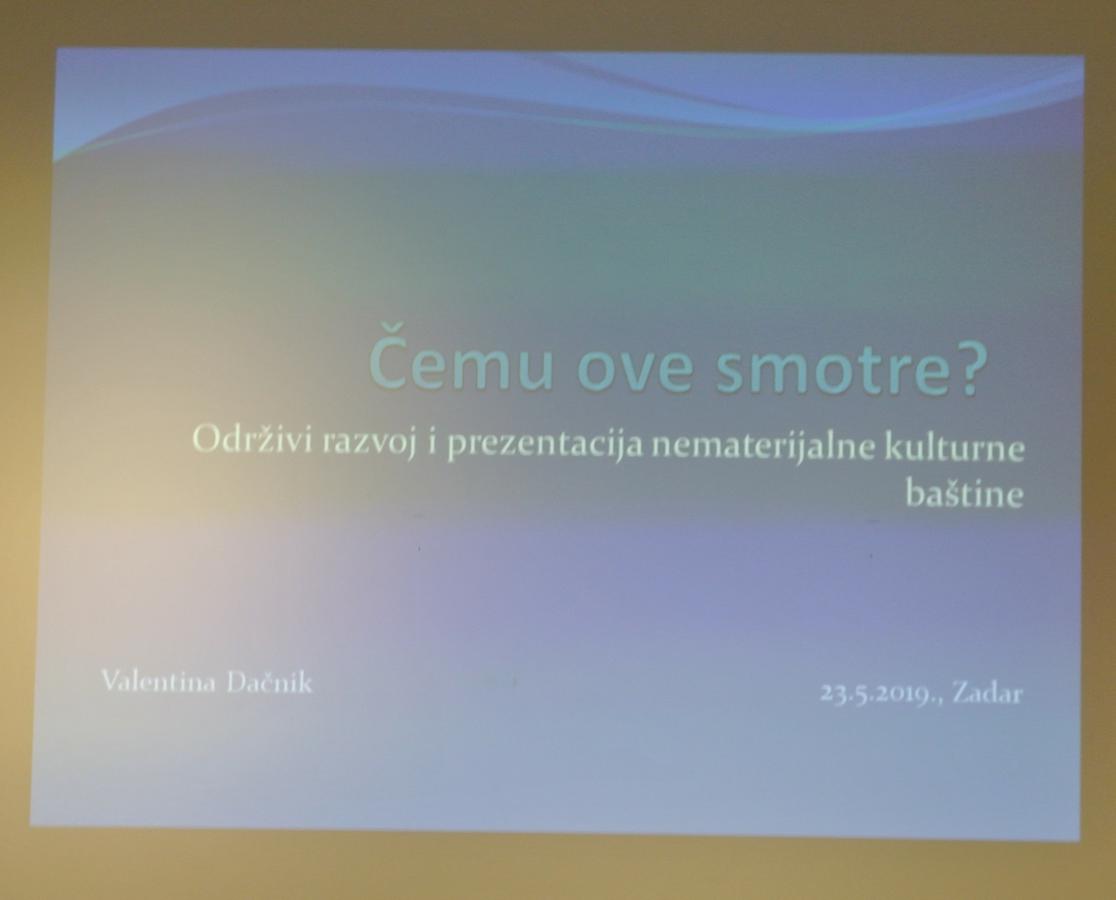 Čemu ove smotre?

Održivi razvoj i prezentacija nematerijalne kulturne baštine

Valentina Dačnik

23.5.2019., Zadar